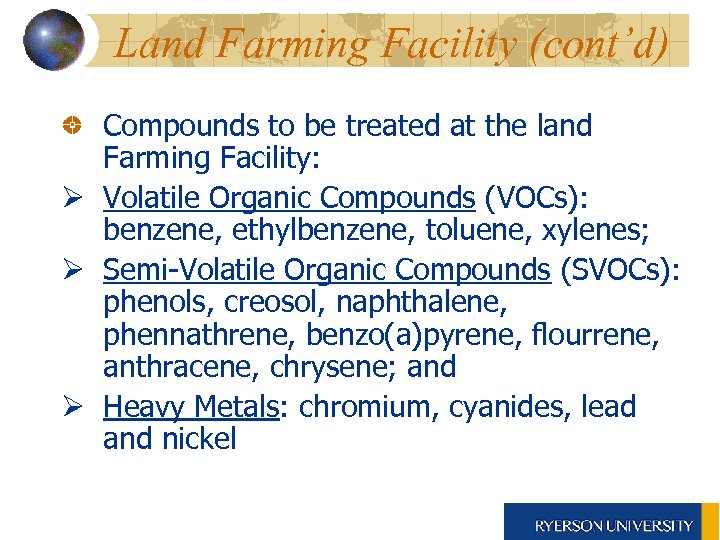 Land Farming Facility (cont'd)

Compounds to be treated at the land Farming Facility:

➢ Volatile Organic Compounds (VOCs): benzene, ethylbenzene, toluene, xylenes;

➢ Semi-Volatile Organic Compounds (SVOCs): phenols, creosol, naphthalene, phennathrene, benzo(a)pyrene, flourrene, anthracene, chrysene; and

➢ Heavy Metals: chromium, cyanides, lead and nickel

RYERSON UNIVERSITY